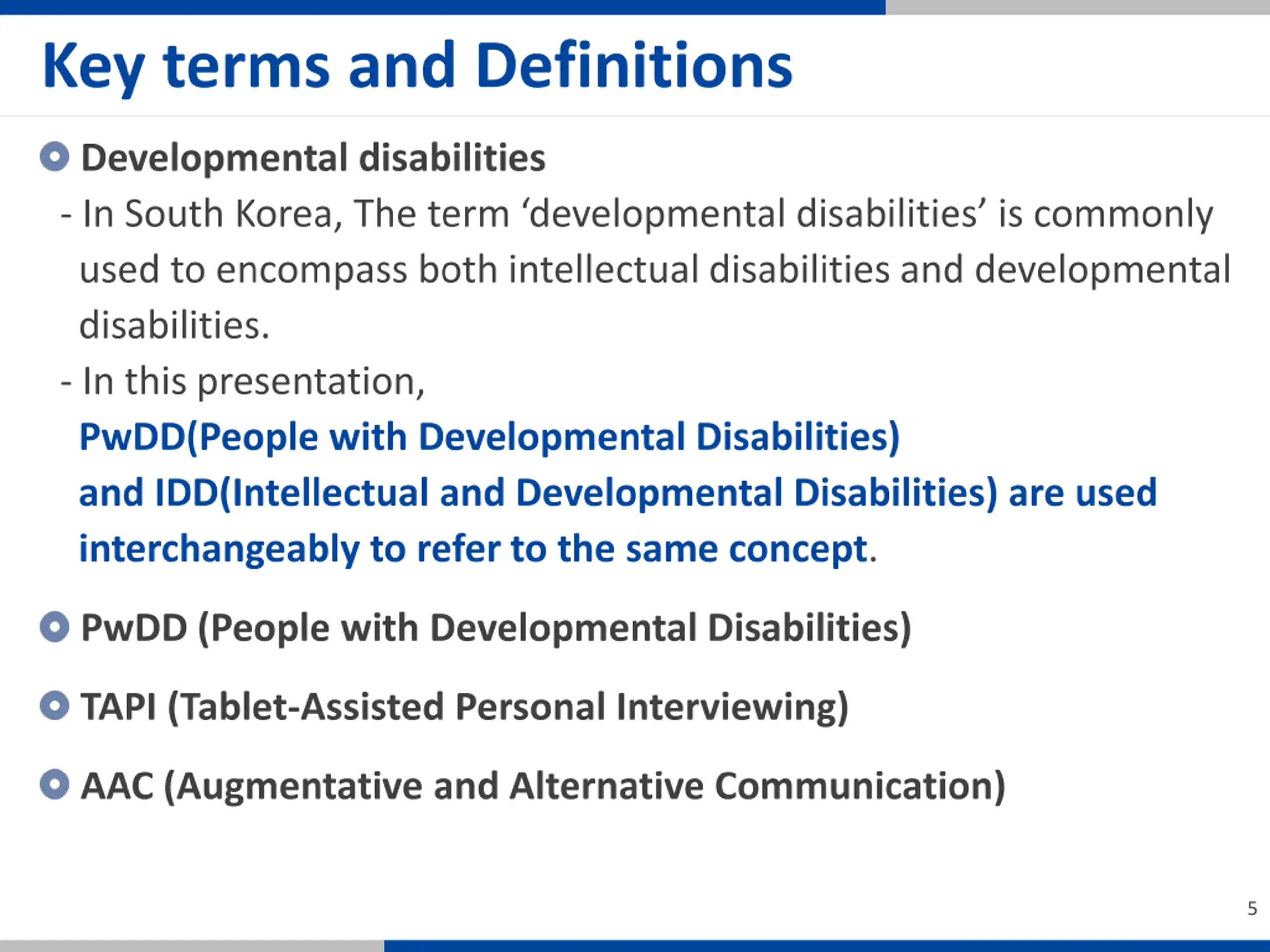 Key terms and Definitions

Developmental disabilities

- In South Korea, The term ‘developmental disabilities’ is commonly used to encompass both intellectual disabilities and developmental disabilities.

- In this presentation,
PwDD(People with Developmental Disabilities)
and IDD(Intellectual and Developmental Disabilities) are used interchangeably to refer to the same concept.

PwDD (People with Developmental Disabilities)

TAPI (Tablet-Assisted Personal Interviewing)

AAC (Augmentative and Alternative Communication)

5